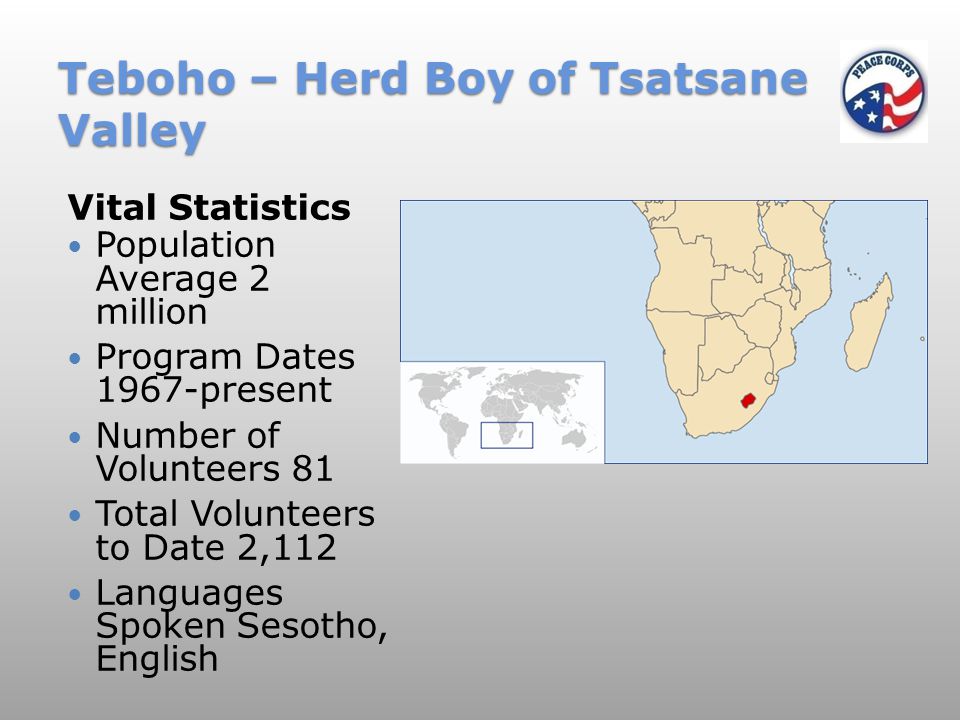 Teboho – Herd Boy of Tsatsane Valley

PEACE CORPS

Vital Statistics
• Population Average 2 million
• Program Dates 1967-present
• Number of Volunteers 81
• Total Volunteers to Date 2,112
• Languages Spoken Sesotho, English